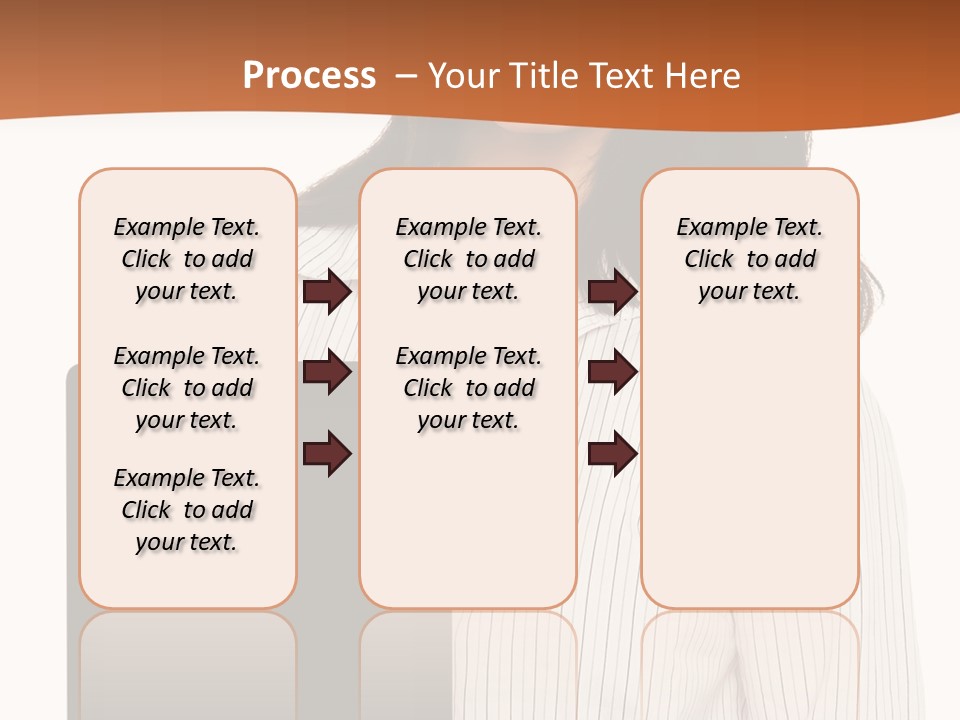 Process – Your Title Text Here

Example Text. Click to add your text.

Example Text. Click to add your text.

Example Text. Click to add your text.

Example Text. Click to add your text.

Example Text. Click to add your text.

Example Text. Click to add your text.